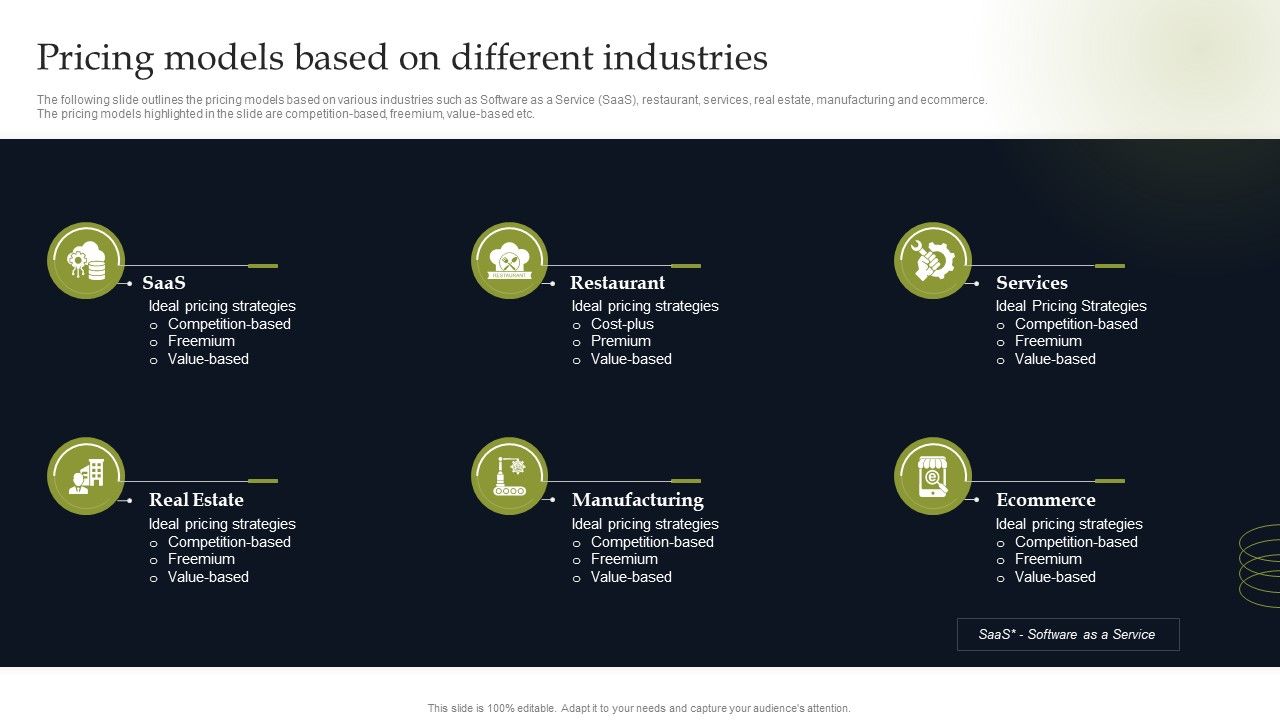 Pricing models based on different industries

The following slide outlines the pricing models based on various industries such as Software as a Service (SaaS), restaurant, services, real estate, manufacturing and ecommerce. The pricing models highlighted in the slide are competition-based, freemium, value-based etc.

SaaS
Ideal pricing strategies
o Competition-based
o Freemium
o Value-based

RESTAURANT

Restaurant
Ideal pricing strategies
o Cost-plus
o Premium
o Value-based

Services
Ideal Pricing Strategies
o Competition-based
o Freemium
o Value-based

Real Estate
Ideal pricing strategies
o Competition-based
o Freemium
o Value-based

Manufacturing
Ideal pricing strategies
o Competition-based
o Freemium
o Value-based

Ecommerce
Ideal pricing strategies
o Competition-based
o Freemium
o Value-based

SaaS* - Software as a Service

This slide is 100% editable. Adapt it to your needs and capture your audience's attention.